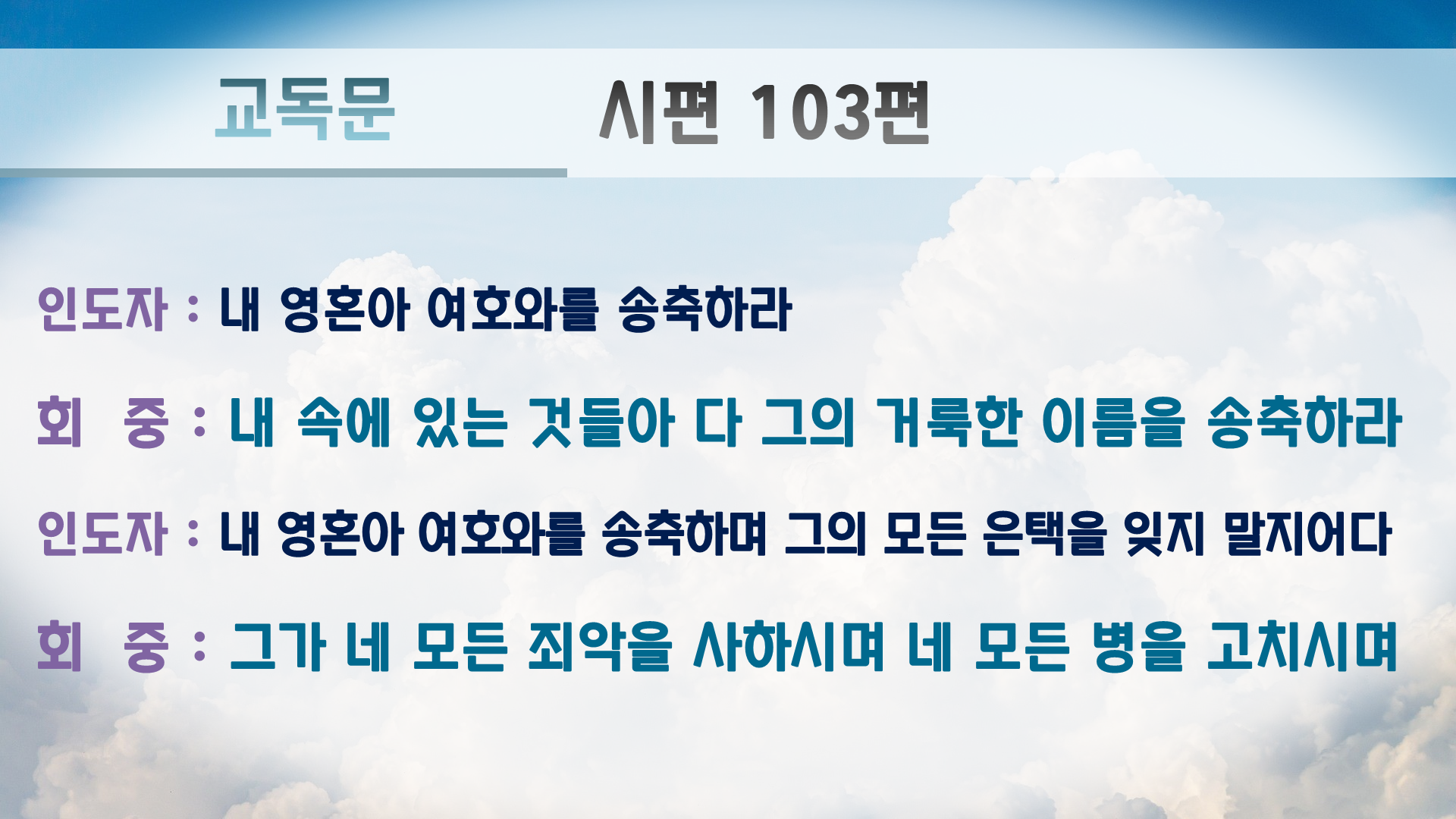 교독문 시편 103편

인도자 : 내 영혼아 여호와를 송축하라

회 중 : 내 속에 있는 것들아 다 그의 거룩한 이름을 송축하라

인도자 : 내 영혼아 여호와를 송축하며 그의 모든 은택을 잊지 말지어다

회 중 : 그가 네 모든 죄악을 사하시며 네 모든 병을 고치시며